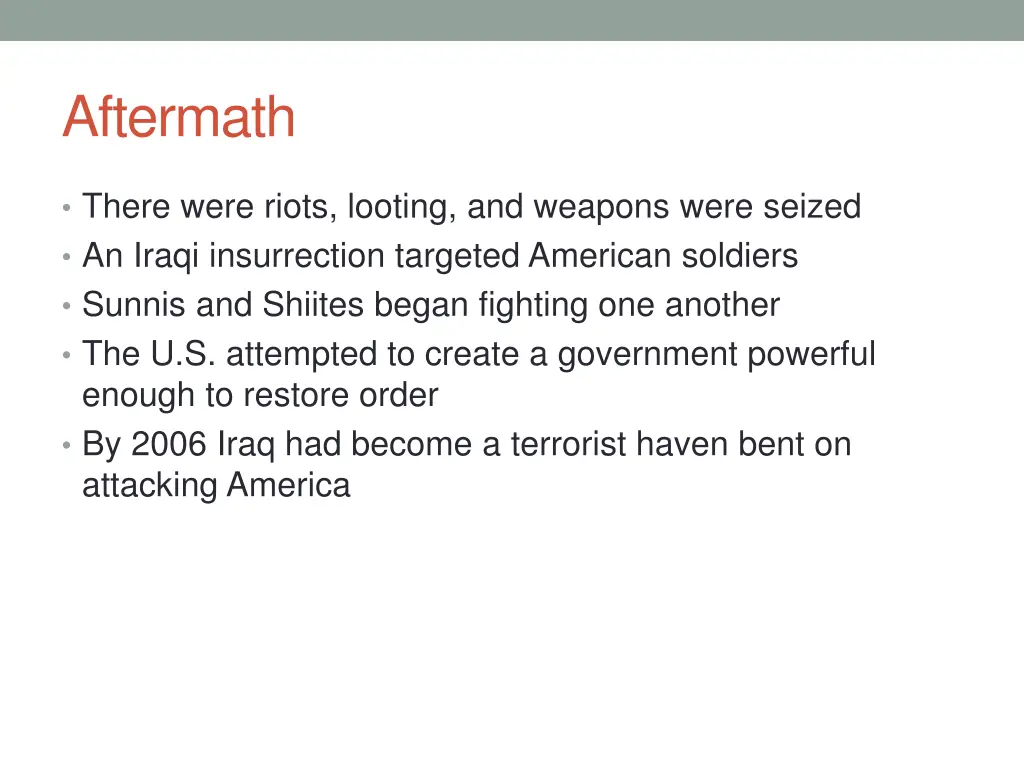 Aftermath

• There were riots, looting, and weapons were seized
• An Iraqi insurrection targeted American soldiers
• Sunnis and Shiites began fighting one another
• The U.S. attempted to create a government powerful enough to restore order
• By 2006 Iraq had become a terrorist haven bent on attacking America